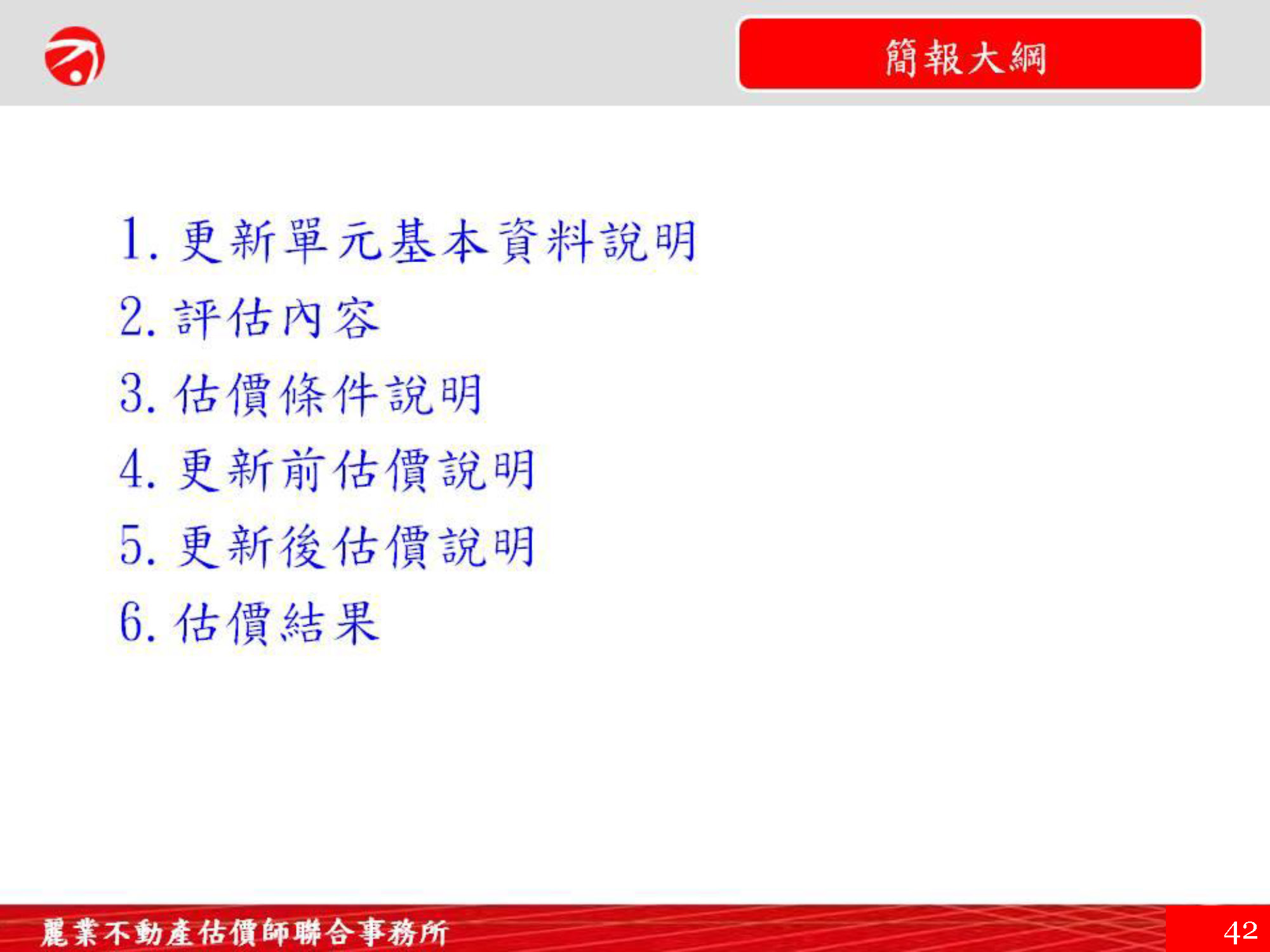 簡報大綱

1. 更新單元基本資料說明
2. 評估內容
3. 估價條件說明
4. 更新前估價說明
5. 更新後估價說明
6. 估價結果

麗業不動產估價師聯合事務所

42